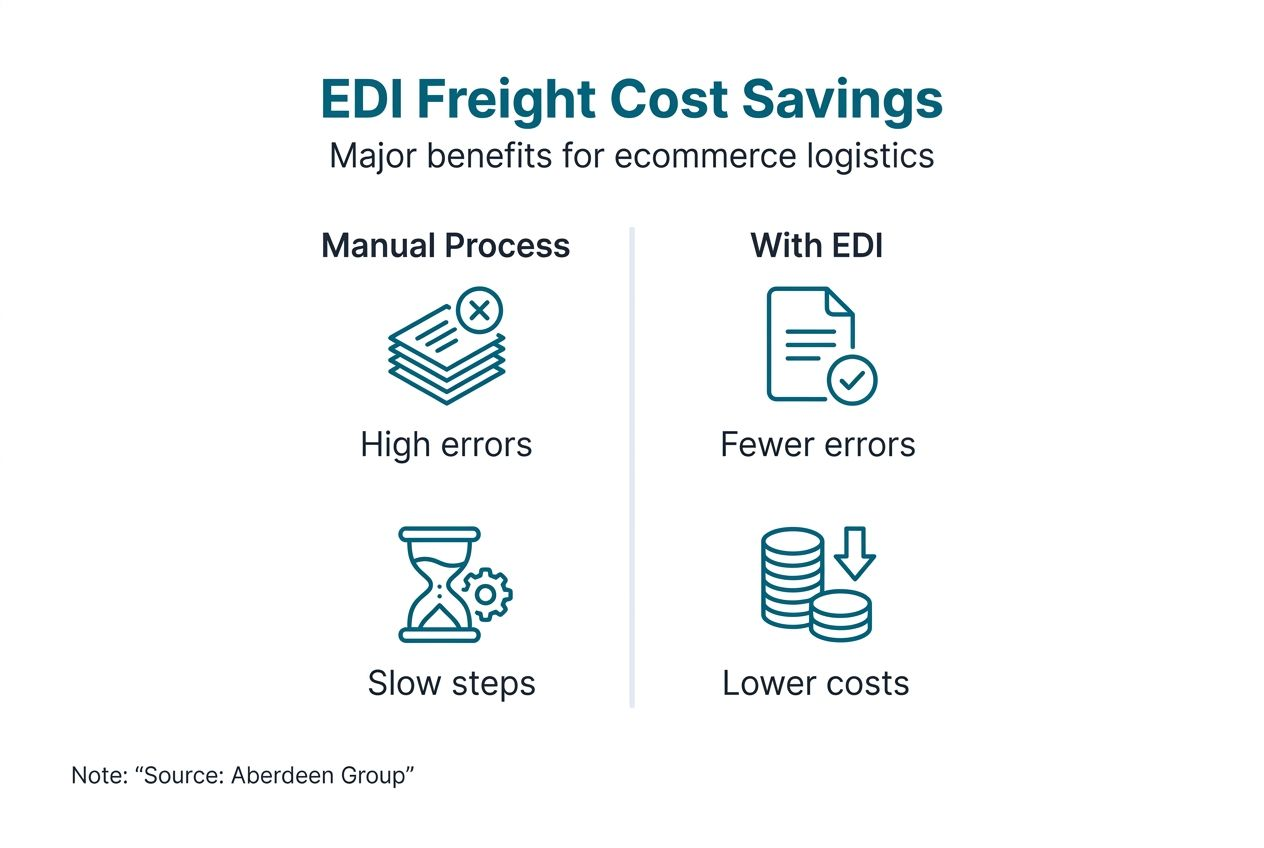 EDI Freight Cost Savings
Major benefits for ecommerce logistics

Manual Process

High errors

Slow steps

With EDI

Fewer errors

Lower costs

Note: “Source: Aberdeen Group”